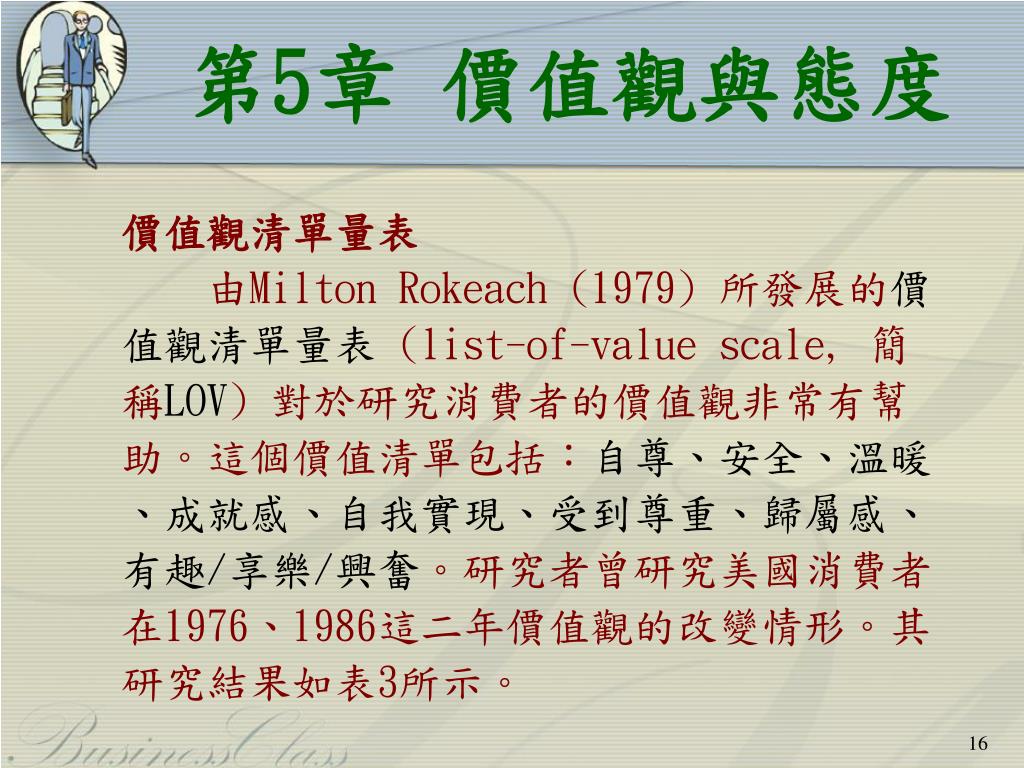 第5章 價值觀與態度

價值觀清單量表

由Milton Rokeach (1979) 所發展的價值觀清單量表 (list-of-value scale, 簡稱LOV) 對於研究消費者的價值觀非常有幫助。這個價值清單包括：自尊、安全、溫暖、成就感、自我實現、受到尊重、歸屬感、有趣/享樂/興奮。研究者曾研究美國消費者在1976、1986這二年價值觀的改變情形。其研究結果如表3所示。

BusinessClass

16